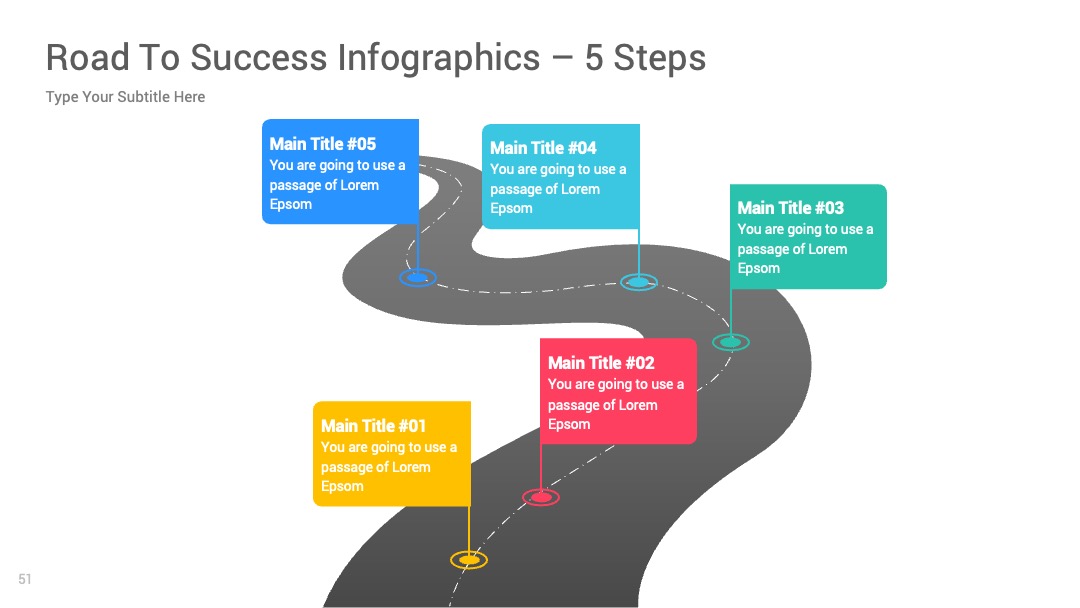 Road To Success Infographics – 5 Steps

Type Your Subtitle Here

Main Title #05
You are going to use a passage of Lorem Epsom

Main Title #04
You are going to use a passage of Lorem Epsom

Main Title #03
You are going to use a passage of Lorem Epsom

Main Title #02
You are going to use a passage of Lorem Epsom

Main Title #01
You are going to use a passage of Lorem Epsom

51